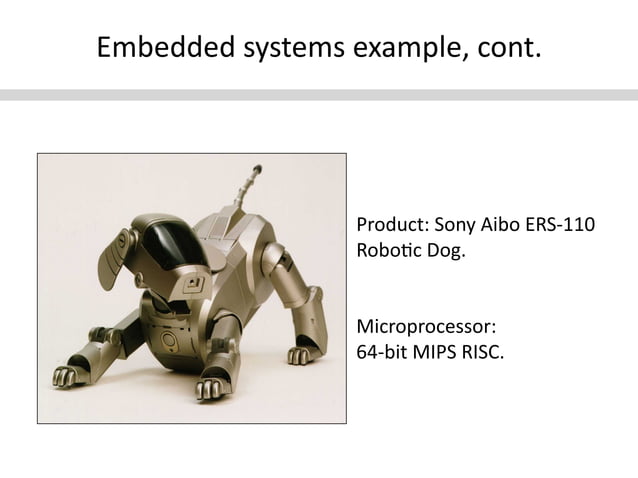 Embedded systems example, cont.

Product: Sony Aibo ERS-110 Robotic Dog.

Microprocessor:
64-bit MIPS RISC.